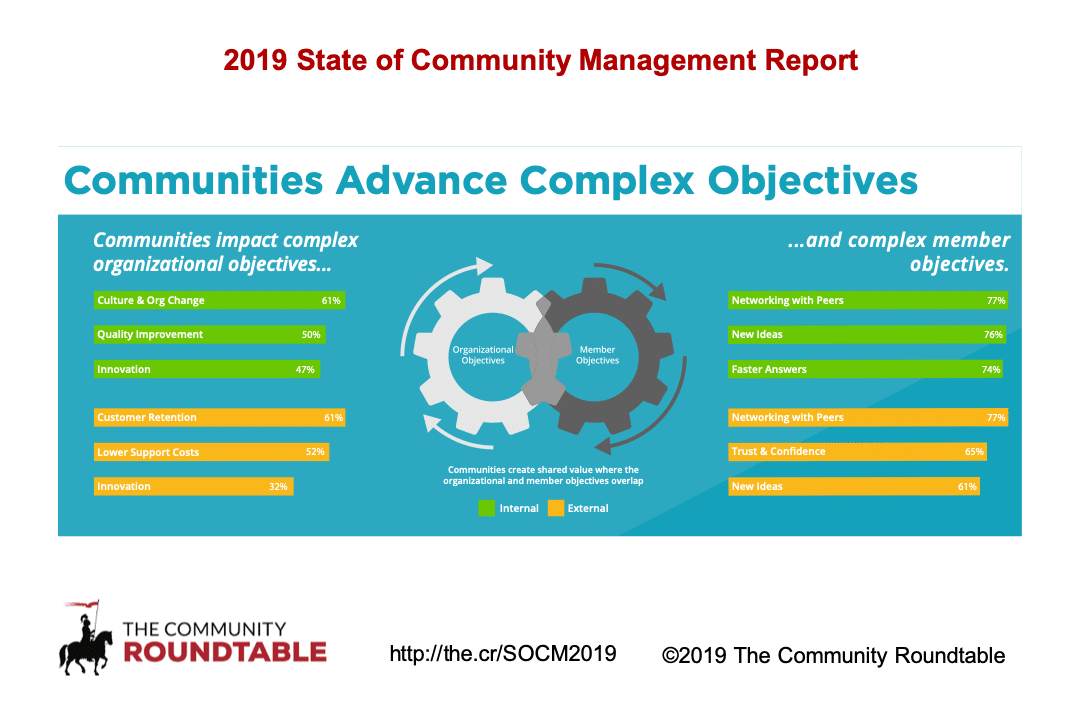 2019 State of Community Management Report

Communities Advance Complex Objectives

Communities impact complex organizational objectives...

Culture & Org Change 61%

Quality Improvement 50%

Innovation 47%

Customer Retention 61%

Lower Support Costs 52%

Innovation 32%

Organizational Objectives

Member Objectives

Communities create shared value where the organizational and member objectives overlap

Internal External

...and complex member objectives.

Networking with Peers 77%

New Ideas 76%

Faster Answers 74%

Networking with Peers 77%

Trust & Confidence 65%

New Ideas 61%

THE COMMUNITY ROUNDTABLE

http://the.cr/SOCM2019

©2019 The Community Roundtable